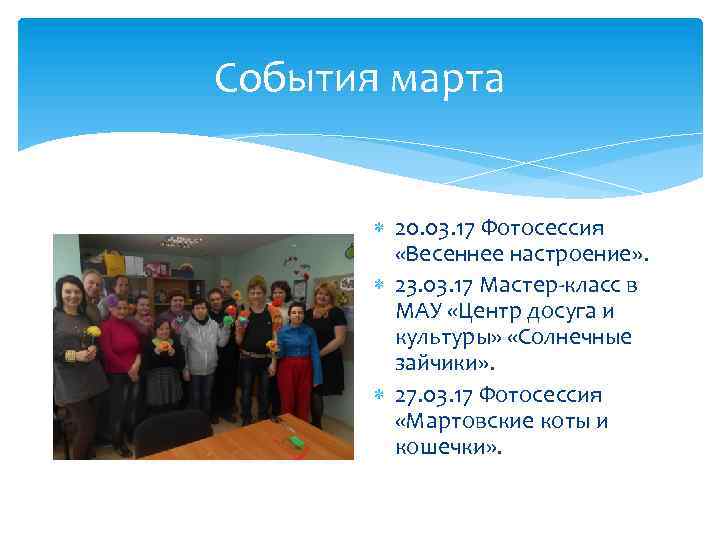 События марта

20.03.17 Фотосессия «Весеннее настроение».

23.03.17 Мастер-класс в МАУ «Центр досуга и культуры» «Солнечные зайчики».

27.03.17 Фотосессия «Мартовские коты и кошечки».